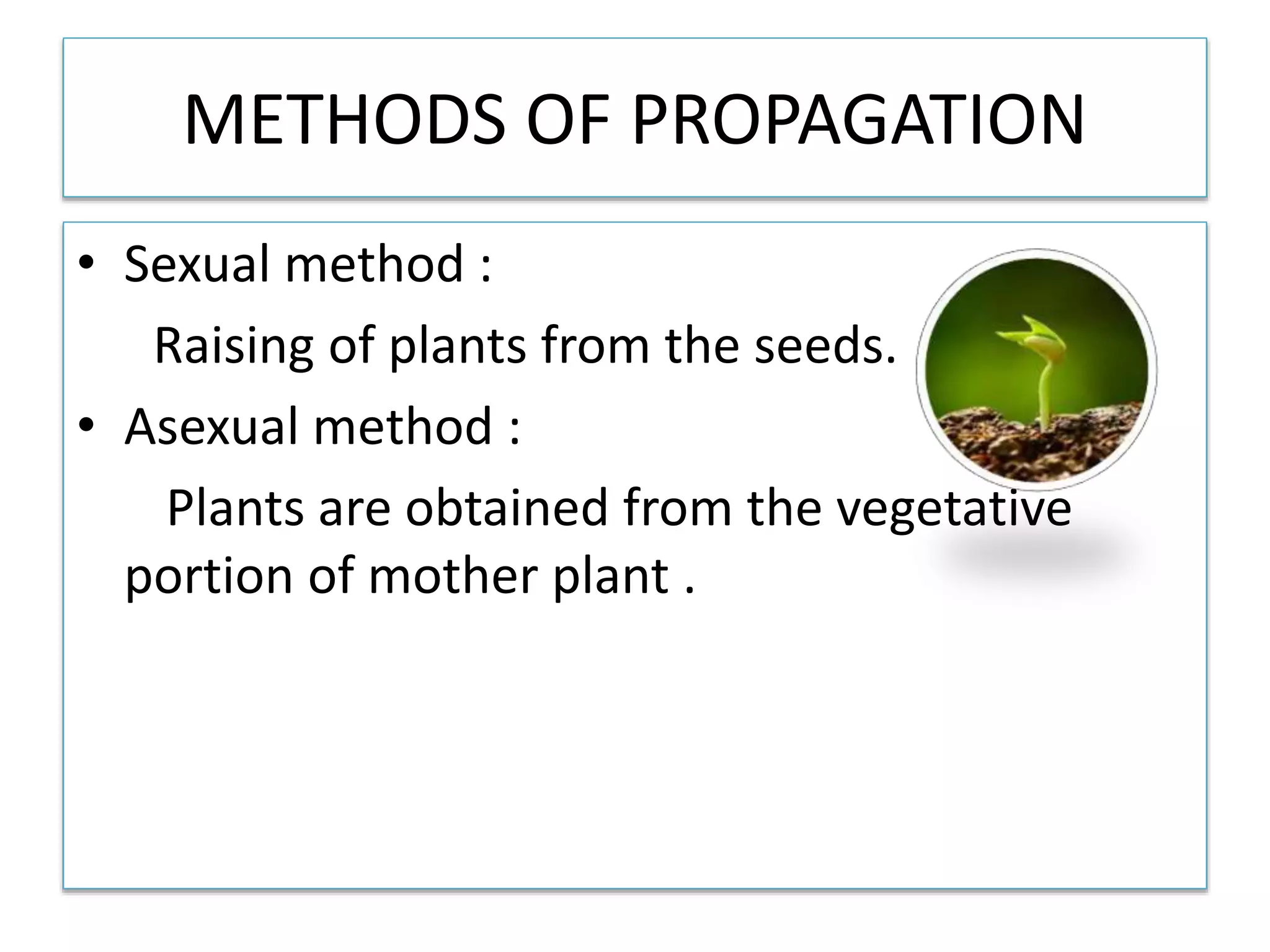 METHODS OF PROPAGATION

• Sexual method :

Raising of plants from the seeds.

• Asexual method :

Plants are obtained from the vegetative portion of mother plant .